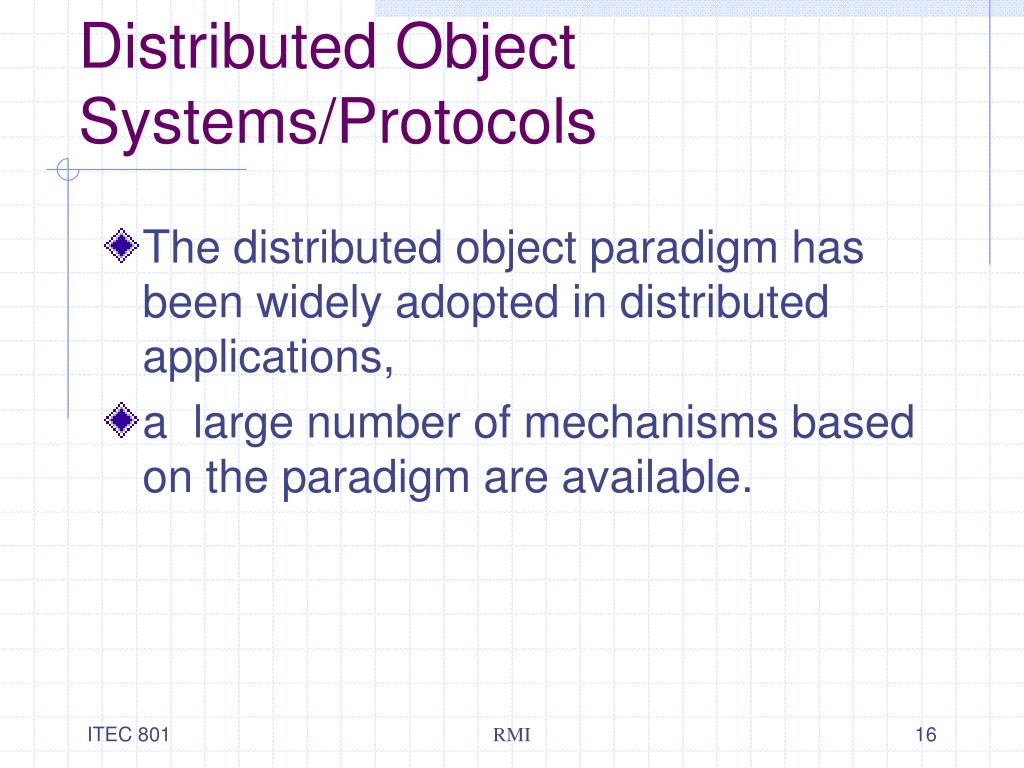 Distributed Object Systems/Protocols

The distributed object paradigm has been widely adopted in distributed applications,

a  large number of mechanisms based on the paradigm are available.

ITEC 801

RMI

16